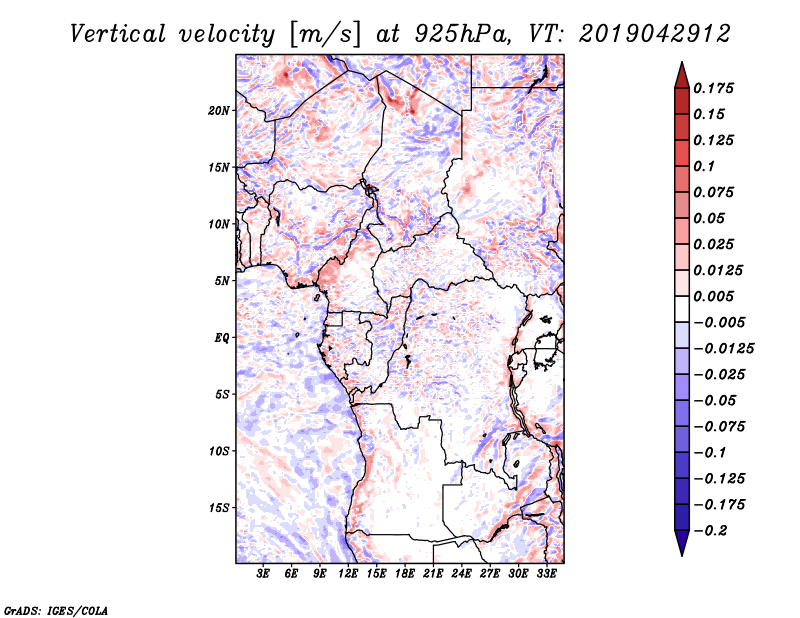 Vertical velocity [m/s] at 925hPa, VT: 2019042912

20N
15N
10N
5N
EQ
5S
10S
15S

3E 6E 9E 12E 15E 18E 21E 24E 27E 30E 33E

0.175
0.15
0.125
0.1
0.075
0.05
0.025
0.0125
0.005
−0.005
−0.0125
−0.025
−0.05
−0.075
−0.1
−0.125
−0.175
−0.2

GrADS: IGES/COLA